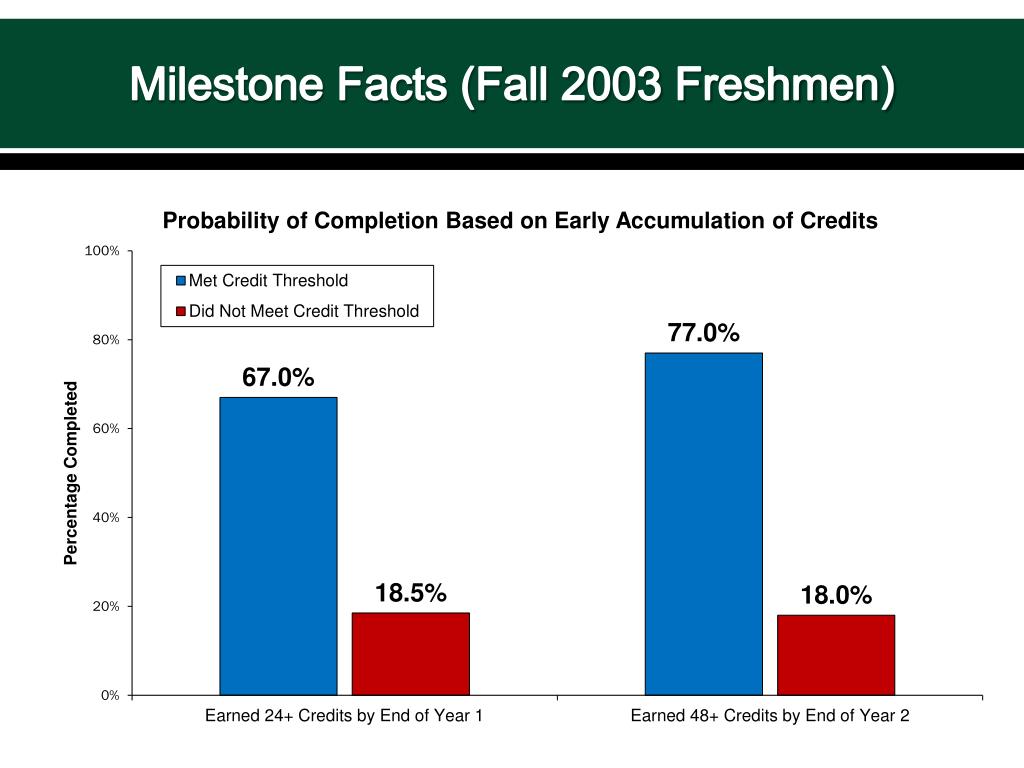 Milestone Facts (Fall 2003 Freshmen)

Probability of Completion Based on Early Accumulation of Credits

Met Credit Threshold
Did Not Meet Credit Threshold

Percentage Completed

100%
80%
60%
40%
20%
0%

67.0%
18.5%
77.0%
18.0%

Earned 24+ Credits by End of Year 1
Earned 48+ Credits by End of Year 2